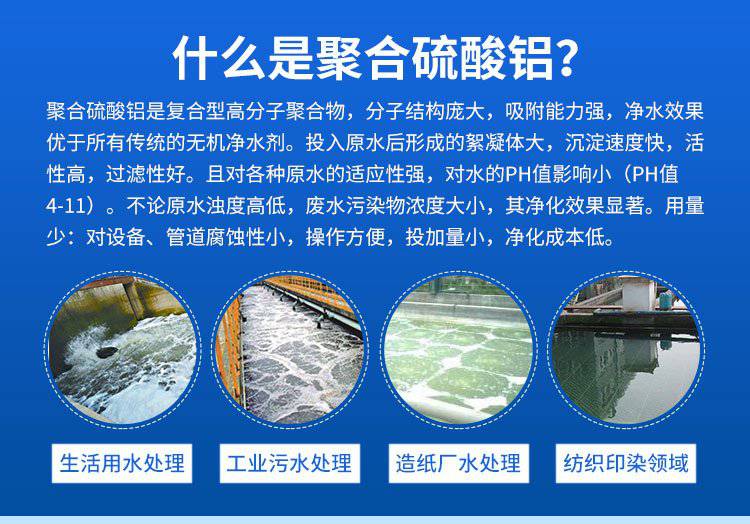 什么是聚合硫酸铝？

聚合硫酸铝是复合型高分子聚合物，分子结构庞大，吸附能力强，净水效果优于所有传统的无机净水剂。投入原水后形成的絮凝体大，沉淀速度快，活性高，过滤性好。且对各种原水的适应性强，对水的PH值影响小（PH值4-11）。不论原水浊度高低，废水污染物浓度大小，其净化效果显著。用量少：对设备、管道腐蚀性小，操作方便，投加量小，净化成本低。

生活用水处理

工业污水处理

造纸厂水处理

纺织印染领域